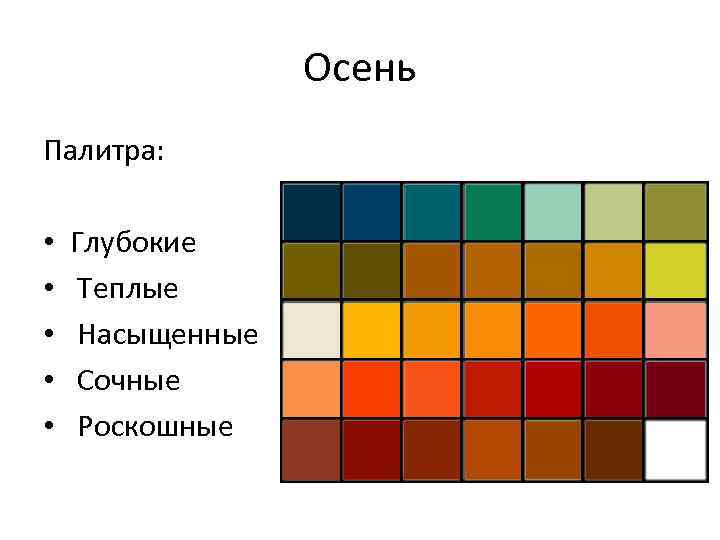 Осень

Палитра:

• Глубокие
• Теплые
• Насыщенные
• Сочные
• Роскошные